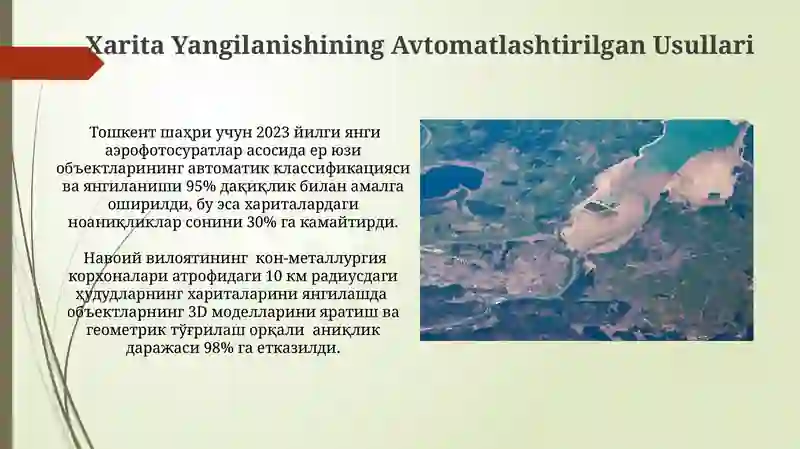 Xarita Yangilanishining Avtomatlashtirilgan Usullari

Тошкент шаҳри учун 2023 йилги янги аэрофотосуратлар асосида ер юзи объектларининг автоматик классификацияси ва янгиланиши 95% дақиқлик билан амалга оширилди, бу эса хариталардаги ноаниқликлар сонини 30% га камайтирди.

Навоий вилоятининг кон-металлургия корхоналари атрофидаги 10 км радиусдаги ҳудудларнинг хариталарини янгилашда объектларнинг 3D моделларини яратиш ва геометрик тўғрилаш орқали аниқлик даражаси 98% га етказилди.